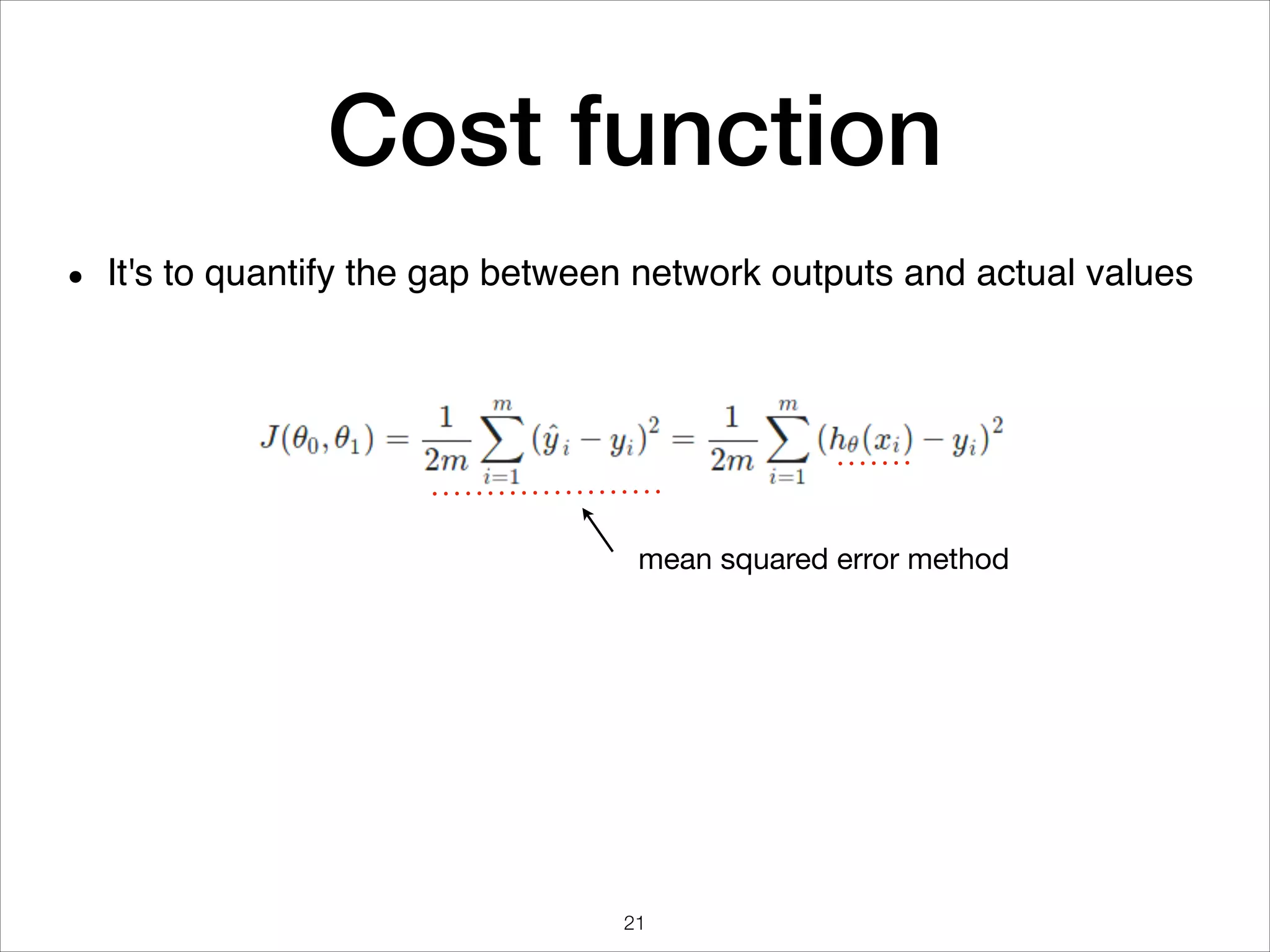 Cost function

• It's to quantify the gap between network outputs and actual values

$J(\theta_0, \theta_1) = \frac{1}{2m} \sum_{i=1}^{m} (\hat{y}_i - y_i)^2 = \frac{1}{2m} \sum_{i=1}^{m} (h_\theta(x_i) - y_i)^2$

mean squared error method

21